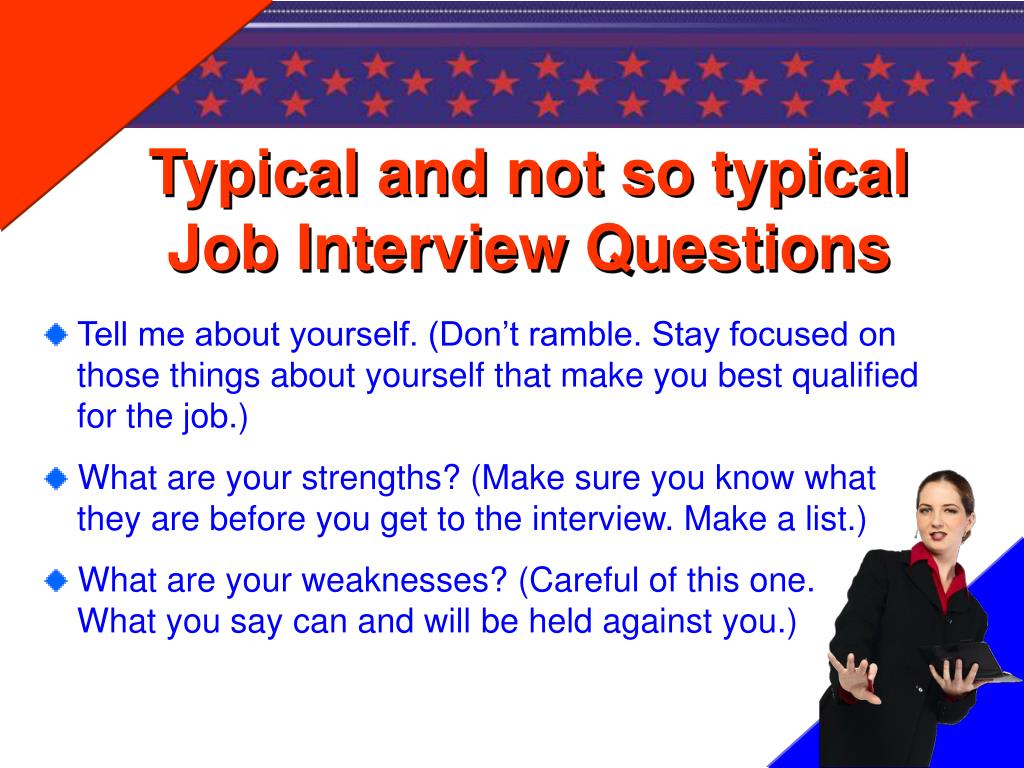 Typical and not so typical Job Interview Questions

Tell me about yourself. (Don’t ramble. Stay focused on those things about yourself that make you best qualified for the job.)

What are your strengths? (Make sure you know what they are before you get to the interview. Make a list.)

What are your weaknesses? (Careful of this one. What you say can and will be held against you.)